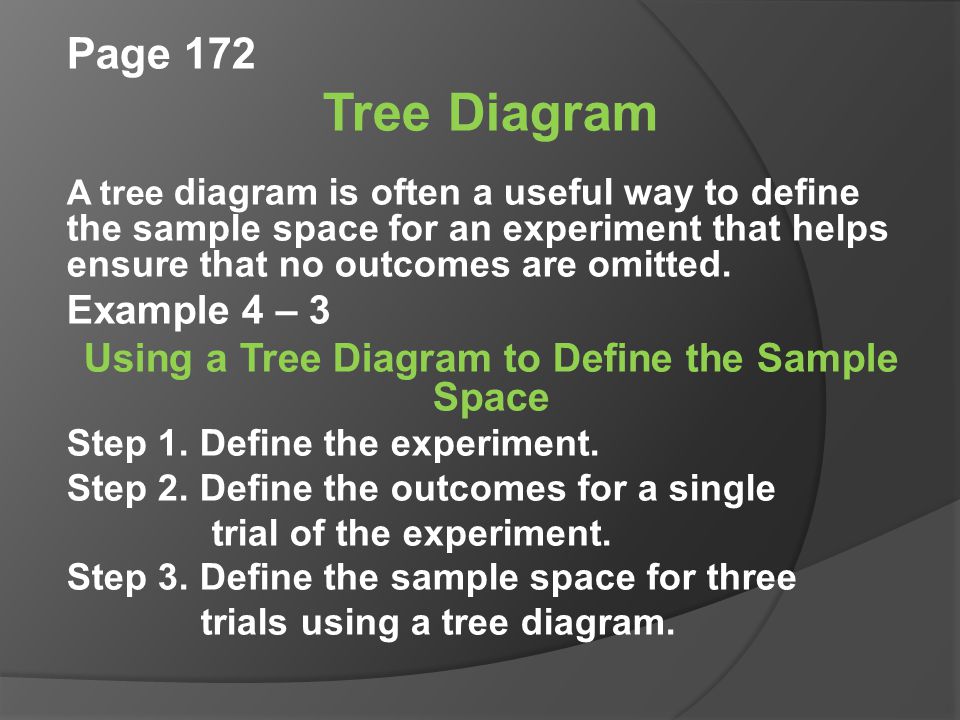 Page 172

Tree Diagram

A tree diagram is often a useful way to define the sample space for an experiment that helps ensure that no outcomes are omitted.

Example 4 – 3

Using a Tree Diagram to Define the Sample Space

Step 1. Define the experiment.

Step 2. Define the outcomes for a single trial of the experiment.

Step 3. Define the sample space for three trials using a tree diagram.